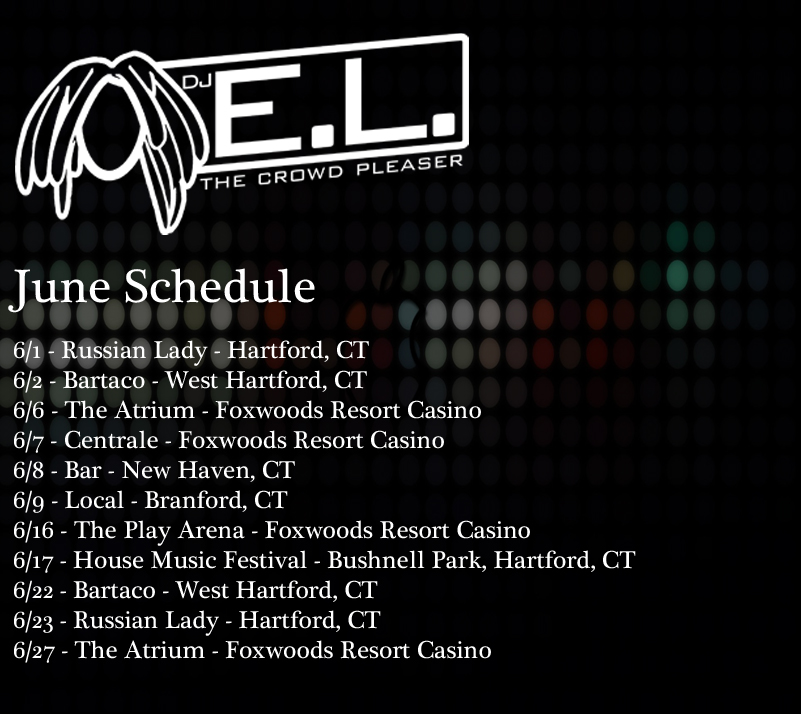 DJ E.L.
THE CROWD PLEASER

June Schedule

6/1 - Russian Lady - Hartford, CT
6/2 - Bartaco - West Hartford, CT
6/6 - The Atrium - Foxwoods Resort Casino
6/7 - Centrale - Foxwoods Resort Casino
6/8 - Bar - New Haven, CT
6/9 - Local - Branford, CT
6/16 - The Play Arena - Foxwoods Resort Casino
6/17 - House Music Festival - Bushnell Park, Hartford, CT
6/22 - Bartaco - West Hartford, CT
6/23 - Russian Lady - Hartford, CT
6/27 - The Atrium - Foxwoods Resort Casino